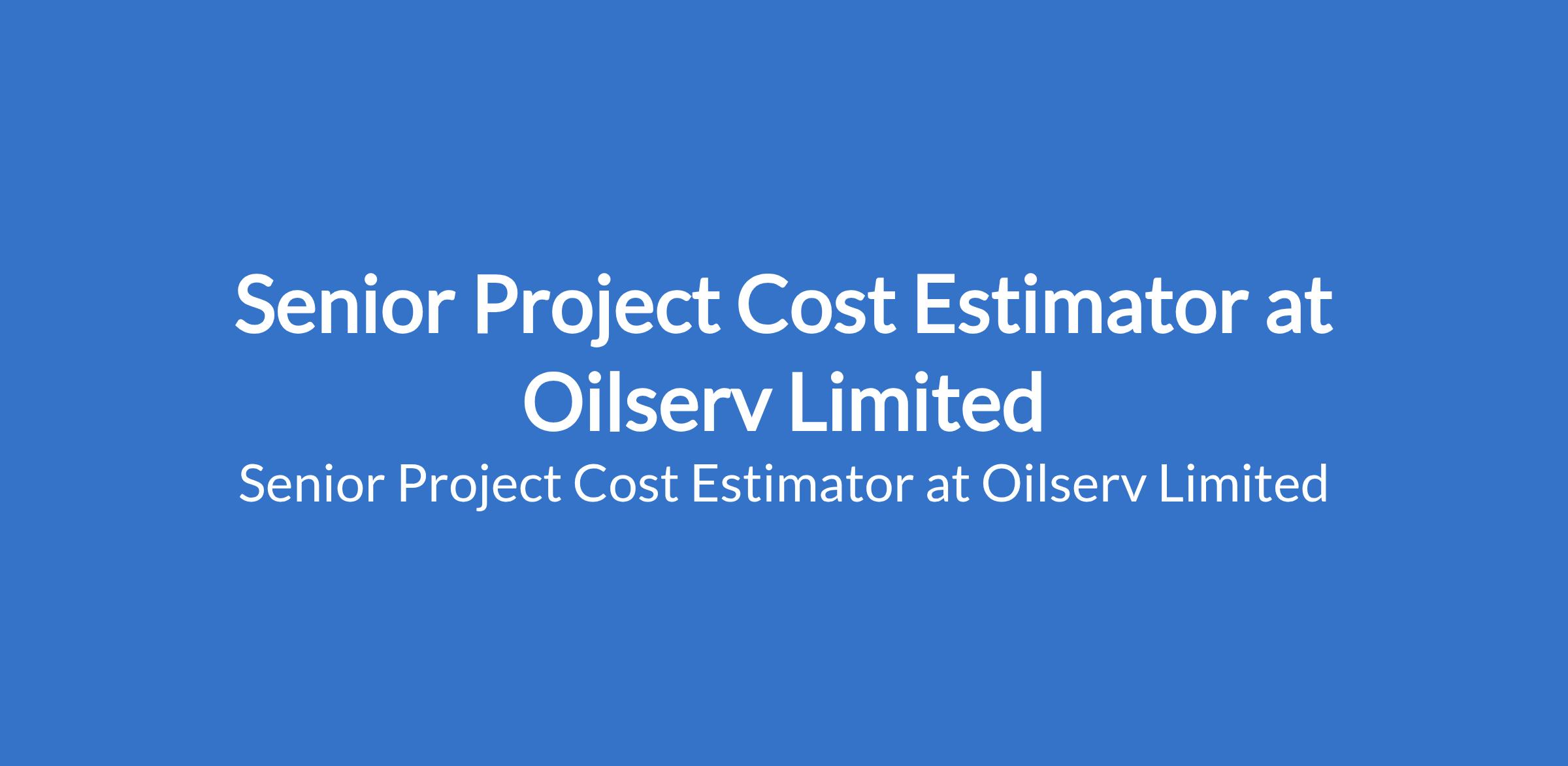 Senior Project Cost Estimator at Oilserv Limited

Senior Project Cost Estimator at Oilserv Limited